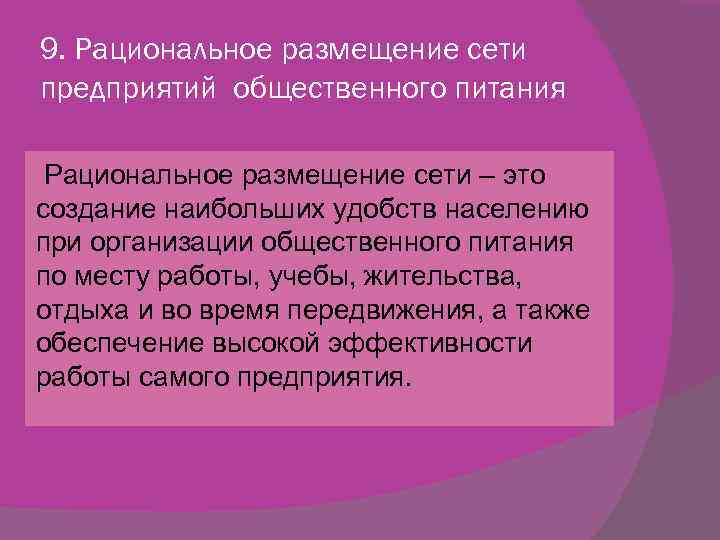 9. Рациональное размещение сети предприятий общественного питания

Рациональное размещение сети – это создание наибольших удобств населению при организации общественного питания по месту работы, учебы, жительства, отдыха и во время передвижения, а также обеспечение высокой эффективности работы самого предприятия.